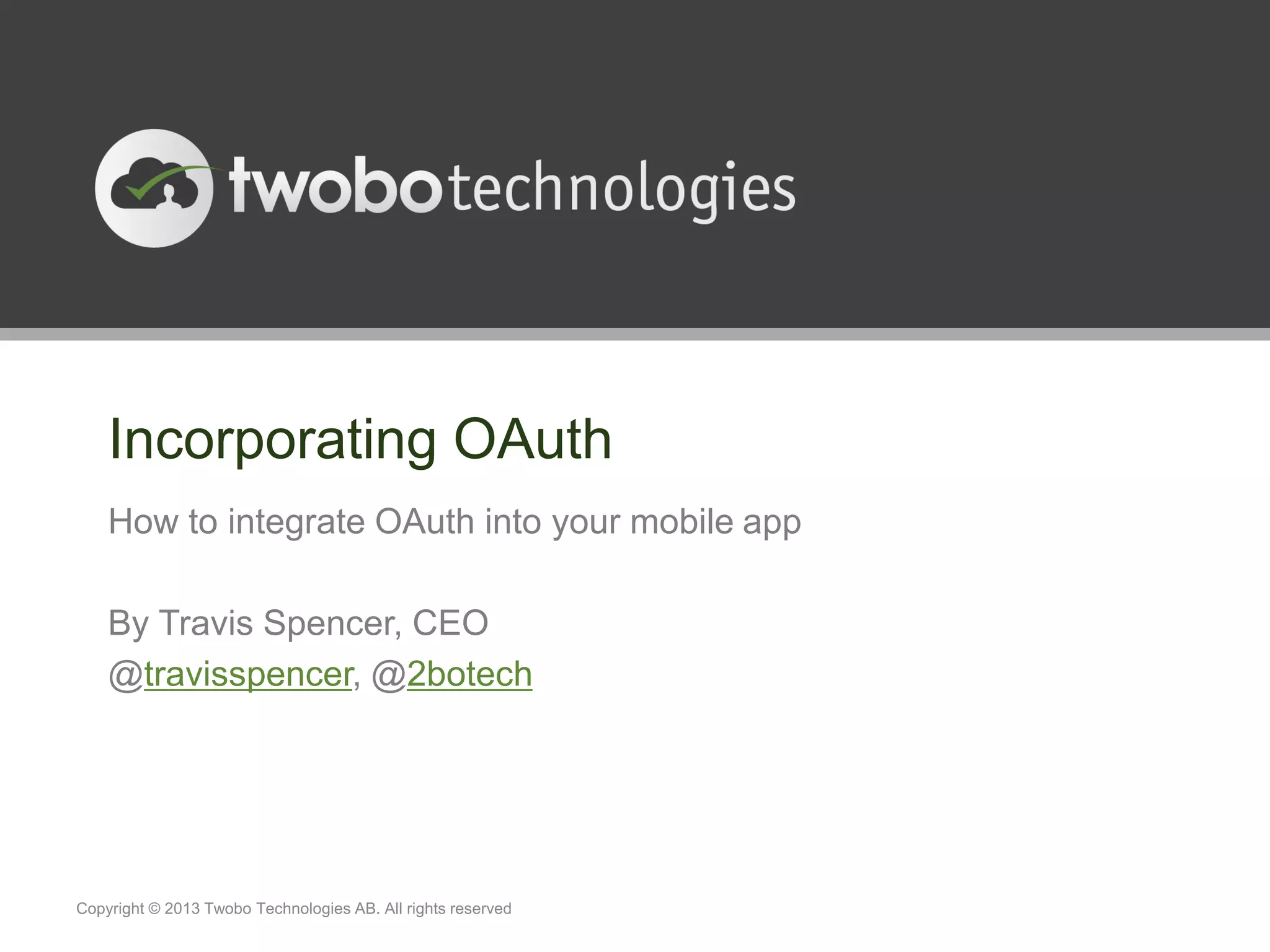 twobotechnologies

Incorporating OAuth

How to integrate OAuth into your mobile app

By Travis Spencer, CEO
@travisspencer, @2botech

Copyright © 2013 Twobo Technologies AB. All rights reserved